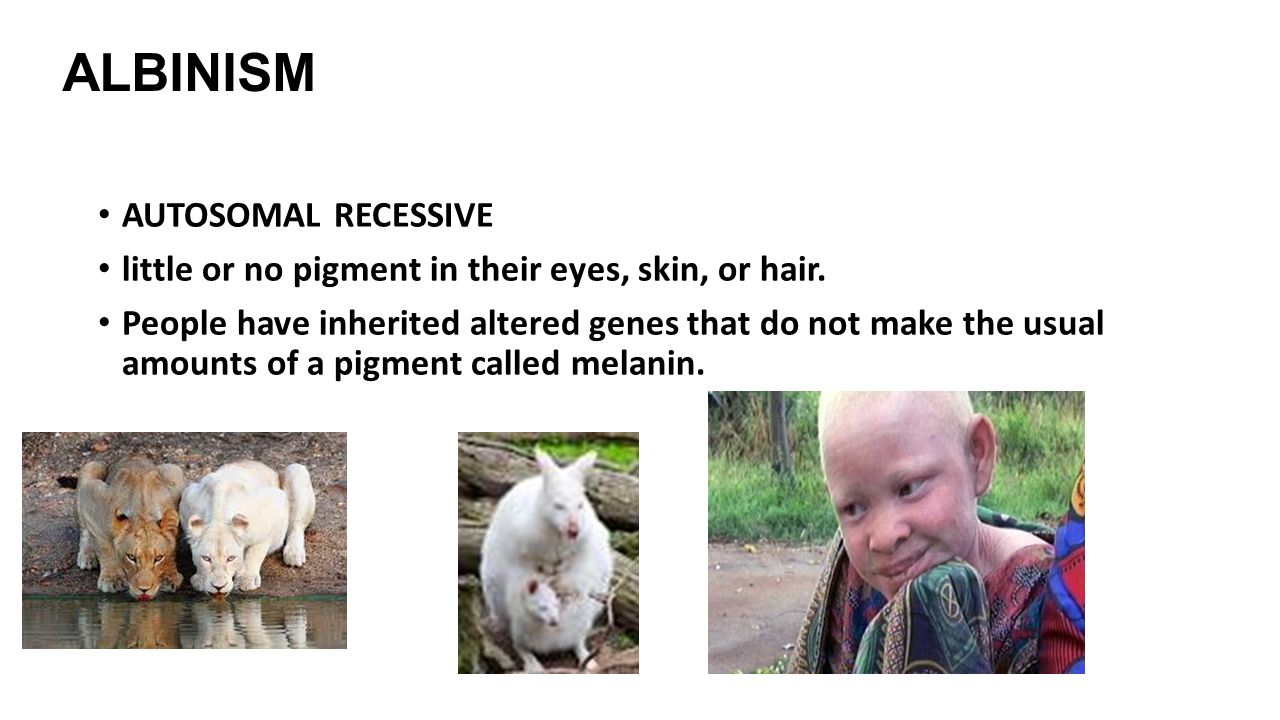 ALBINISM

• AUTOSOMAL RECESSIVE
• little or no pigment in their eyes, skin, or hair.
• People have inherited altered genes that do not make the usual amounts of a pigment called melanin.